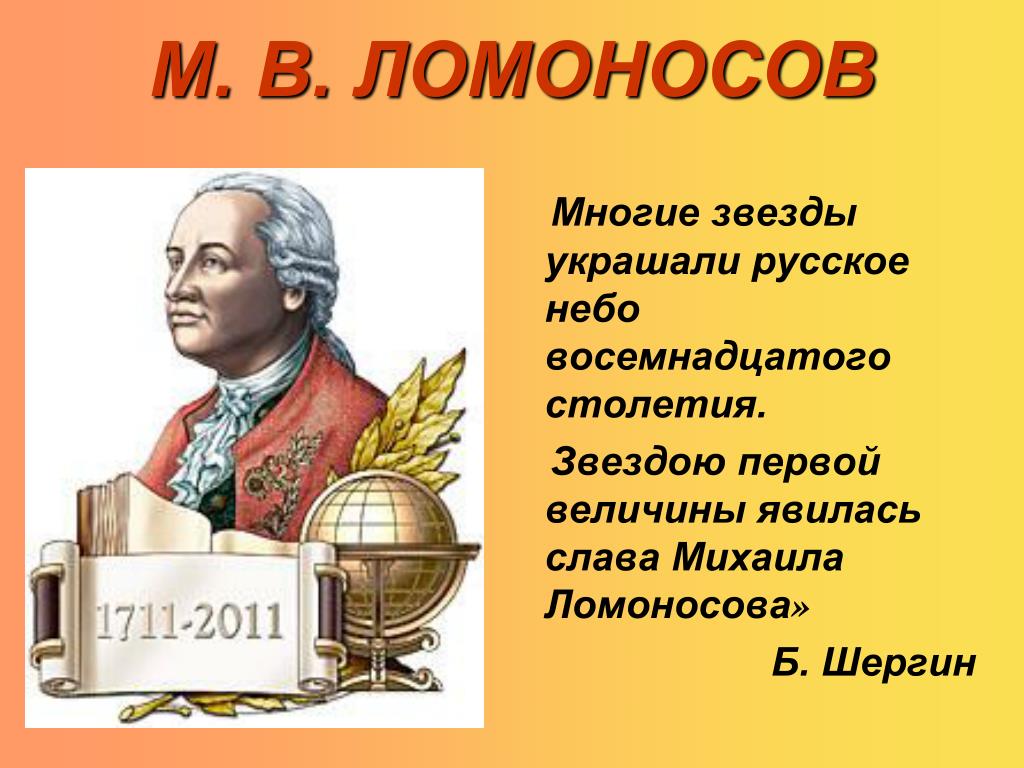 М. В. ЛОМОНОСОВ

1711-2011

Многие звезды украшали русское небо восемнадцатого столетия.

Звездою первой величины явилась слава Михаила Ломоносова»

Б. Шергин